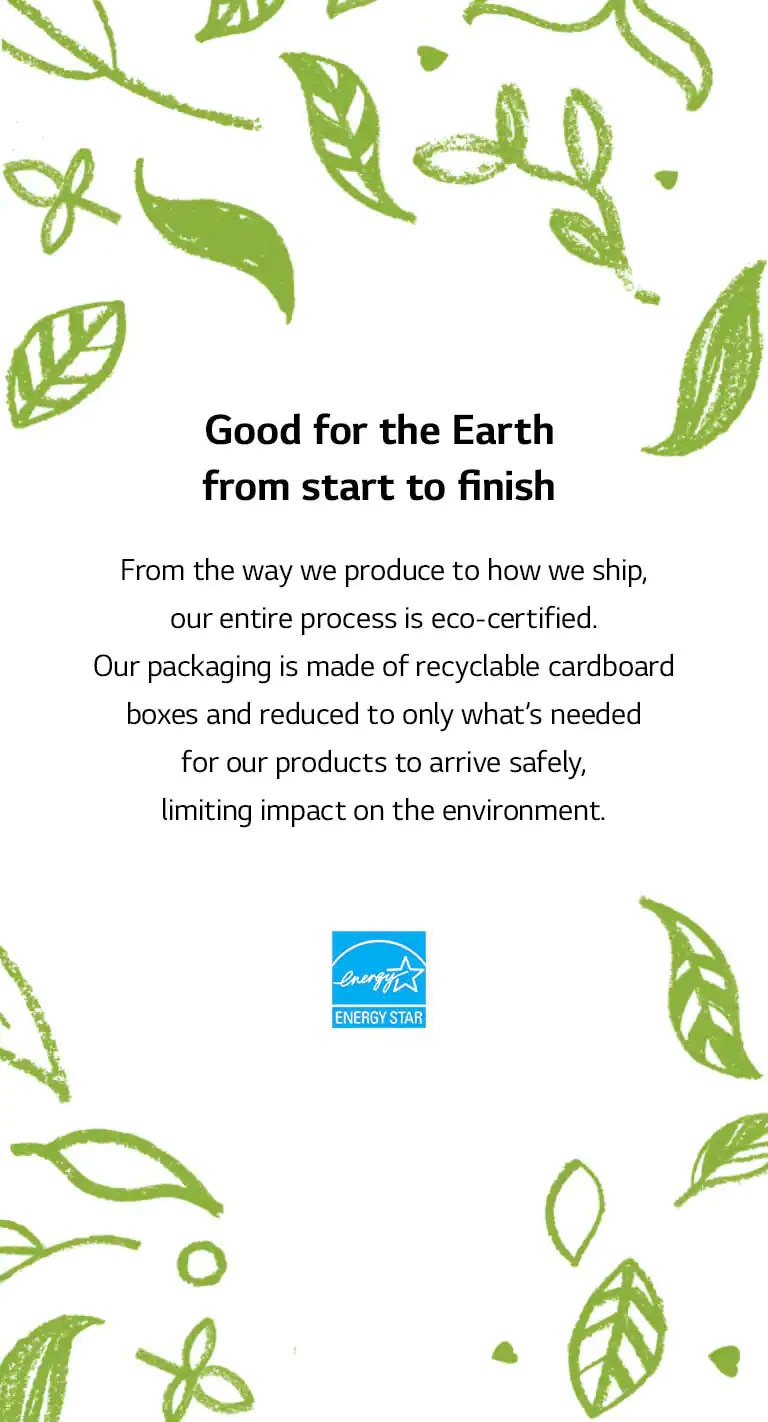 Good for the Earth
from start to finish

From the way we produce to how we ship, our entire process is eco-certified. Our packaging is made of recyclable cardboard boxes and reduced to only what's needed for our products to arrive safely, limiting impact on the environment.

energy
ENERGY STAR